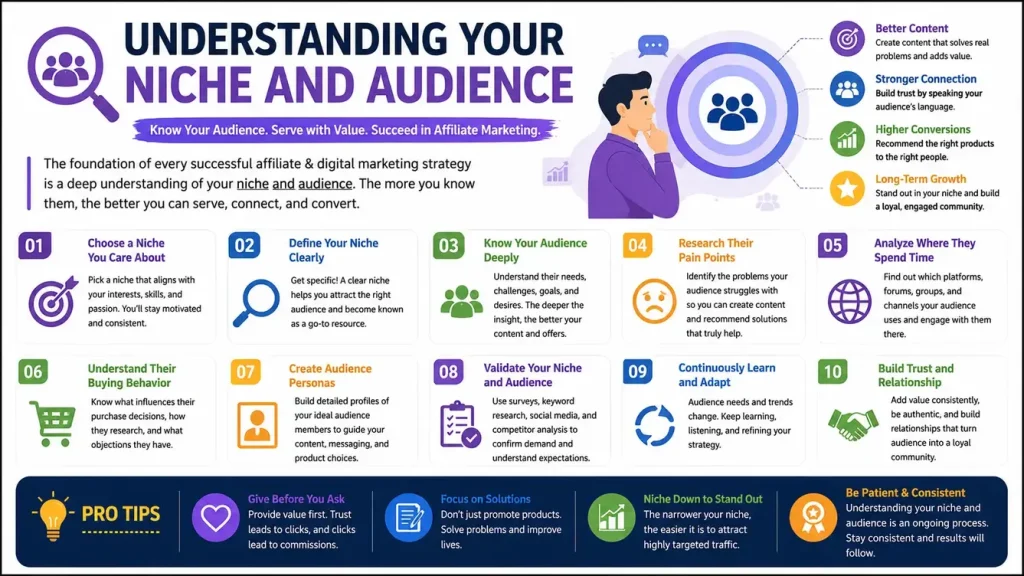 UNDERSTANDING YOUR NICHE AND AUDIENCE

Know Your Audience. Serve with Value. Succeed in Affiliate Marketing.

The foundation of every successful affiliate & digital marketing strategy is a deep understanding of your niche and audience. The more you know them, the better you can serve, connect, and convert.

Better Content
Create content that solves real problems and adds value.

Stronger Connection
Build trust by speaking your audience's language.

Higher Conversions
Recommend the right products to the right people.

Long-Term Growth
Stand out in your niche and build a loyal, engaged community.

01 Choose a Niche You Care About
Pick a niche that aligns with your interests, skills, and passion. You'll stay motivated and consistent.

02 Define Your Niche Clearly
Get specific! A clear niche helps you attract the right audience and become known as a go-to resource.

03 Know Your Audience Deeply
Understand their needs, challenges, goals, and desires. The deeper the insight, the better your content and offers.

04 Research Their Pain Points
Identify the problems your audience struggles with so you can create content and recommend solutions that truly help.

05 Analyze Where They Spend Time
Find out which platforms, forums, groups, and channels your audience uses and engage with them there.

06 Understand Their Buying Behavior
Know what influences their purchase decisions, how they research, and what objections they have.

07 Create Audience Personas
Build detailed profiles of your ideal audience members to guide your content, messaging, and product choices.

08 Validate Your Niche and Audience
Use surveys, keyword research, social media, and competitor analysis to confirm demand and understand expectations.

09 Continuously Learn and Adapt
Audience needs and trends change. Keep learning, listening, and refining your strategy.

10 Build Trust and Relationship
Add value consistently, be authentic, and build relationships that turn audience into a loyal community.

PRO TIPS

Give Before You Ask
Provide value first. Trust leads to clicks, and clicks lead to commissions.

Focus on Solutions
Don't just promote products. Solve problems and improve lives.

Niche Down to Stand Out
The narrower your niche, the easier it is to attract highly targeted traffic.

Be Patient & Consistent
Understanding your niche and audience is an ongoing process. Stay consistent and results will follow.